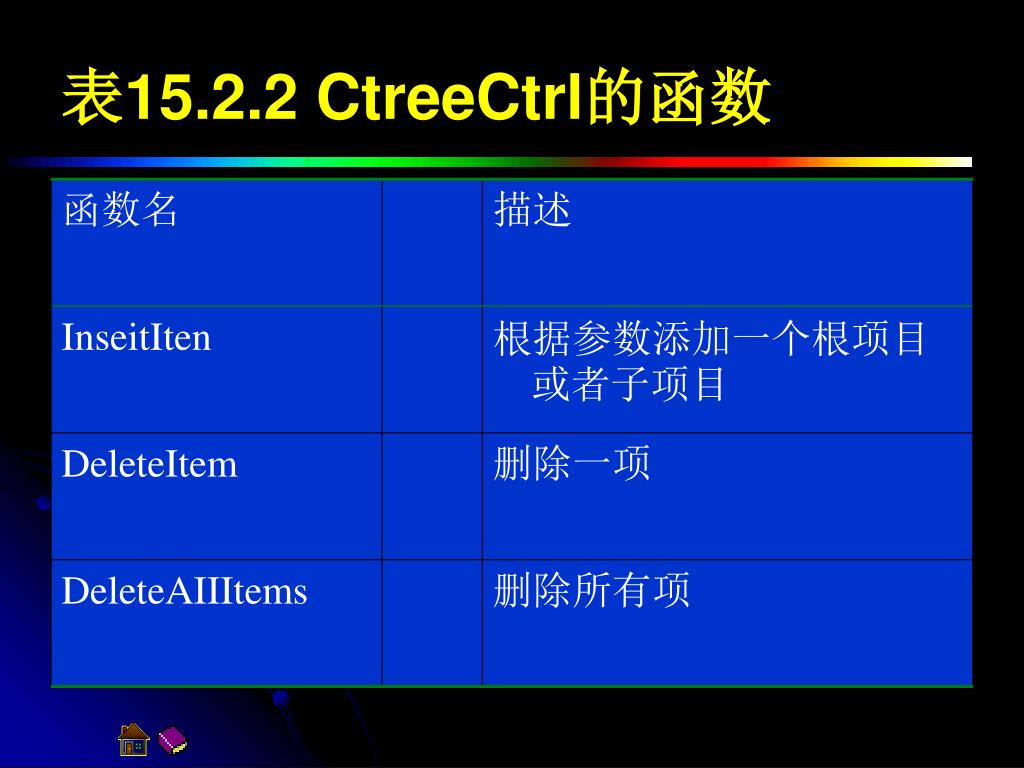 表15.2.2 CtreeCtrl的函数

| 函数名 | | 描述 |
|---|---|---|
| InseitIten | | 根据参数添加一个根项目或者子项目 |
| DeleteItem | | 删除一项 |
| DeleteAIIItems | | 删除所有项 |